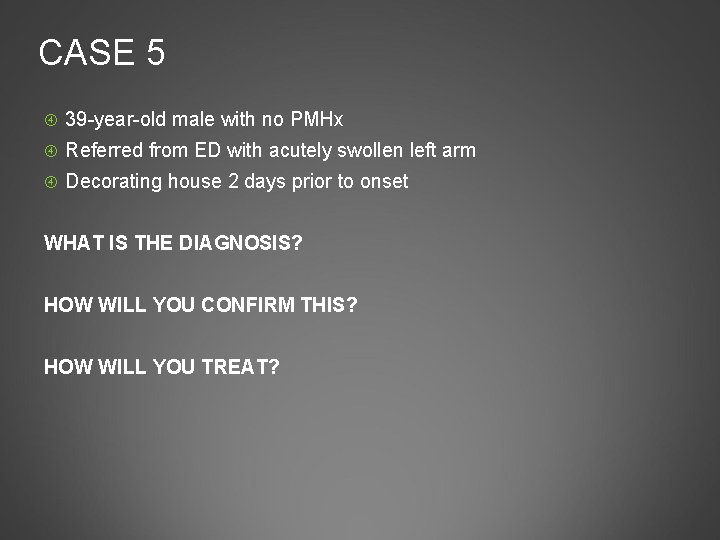 CASE 5

39-year-old male with no PMHx
Referred from ED with acutely swollen left arm
Decorating house 2 days prior to onset

WHAT IS THE DIAGNOSIS?

HOW WILL YOU CONFIRM THIS?

HOW WILL YOU TREAT?